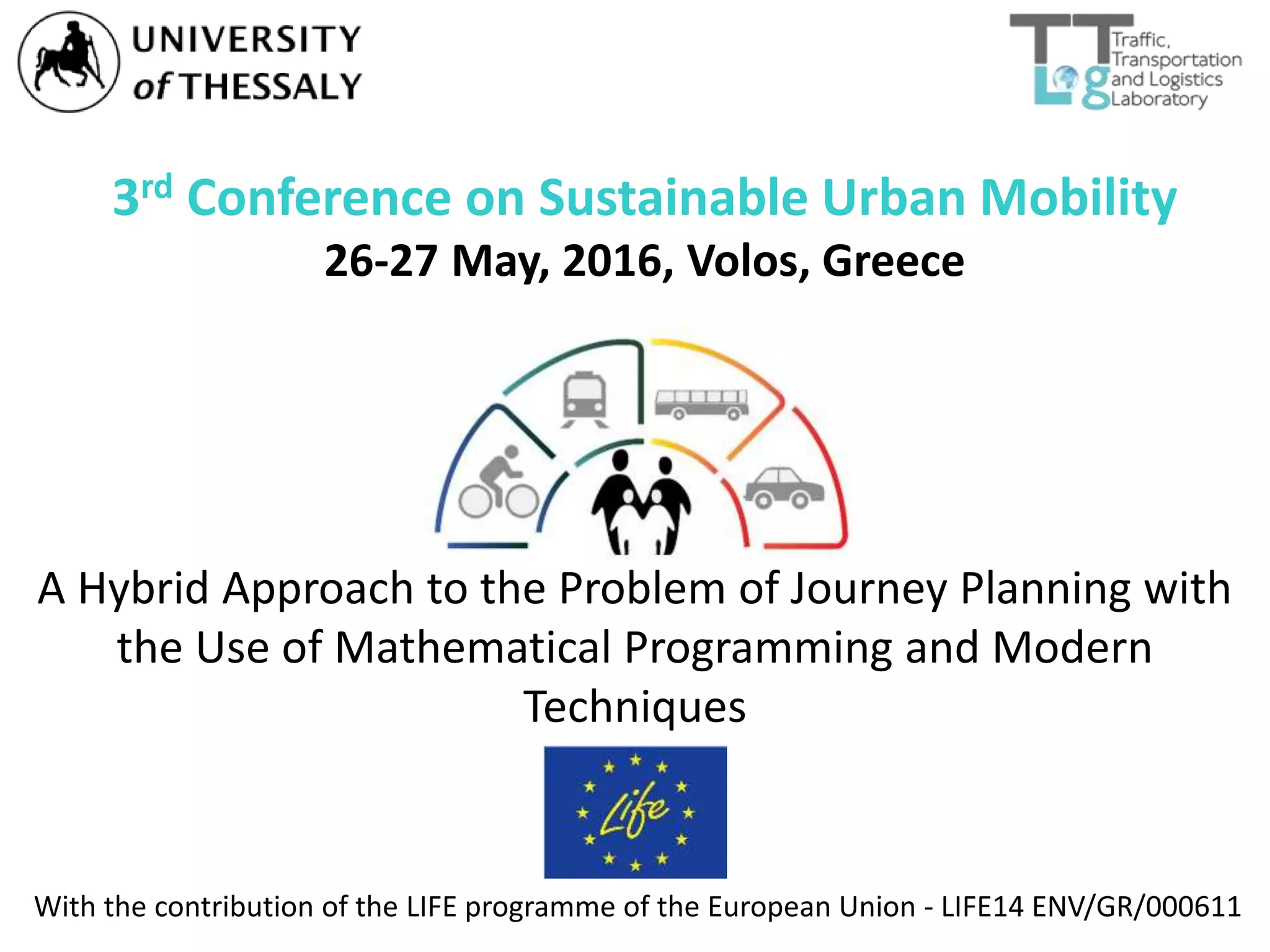 UNIVERSITY of THESSALY

TTLog Traffic, Transportation and Logistics Laboratory

3rd Conference on Sustainable Urban Mobility
26-27 May, 2016, Volos, Greece

A Hybrid Approach to the Problem of Journey Planning with the Use of Mathematical Programming and Modern Techniques

Life

With the contribution of the LIFE programme of the European Union - LIFE14 ENV/GR/000611